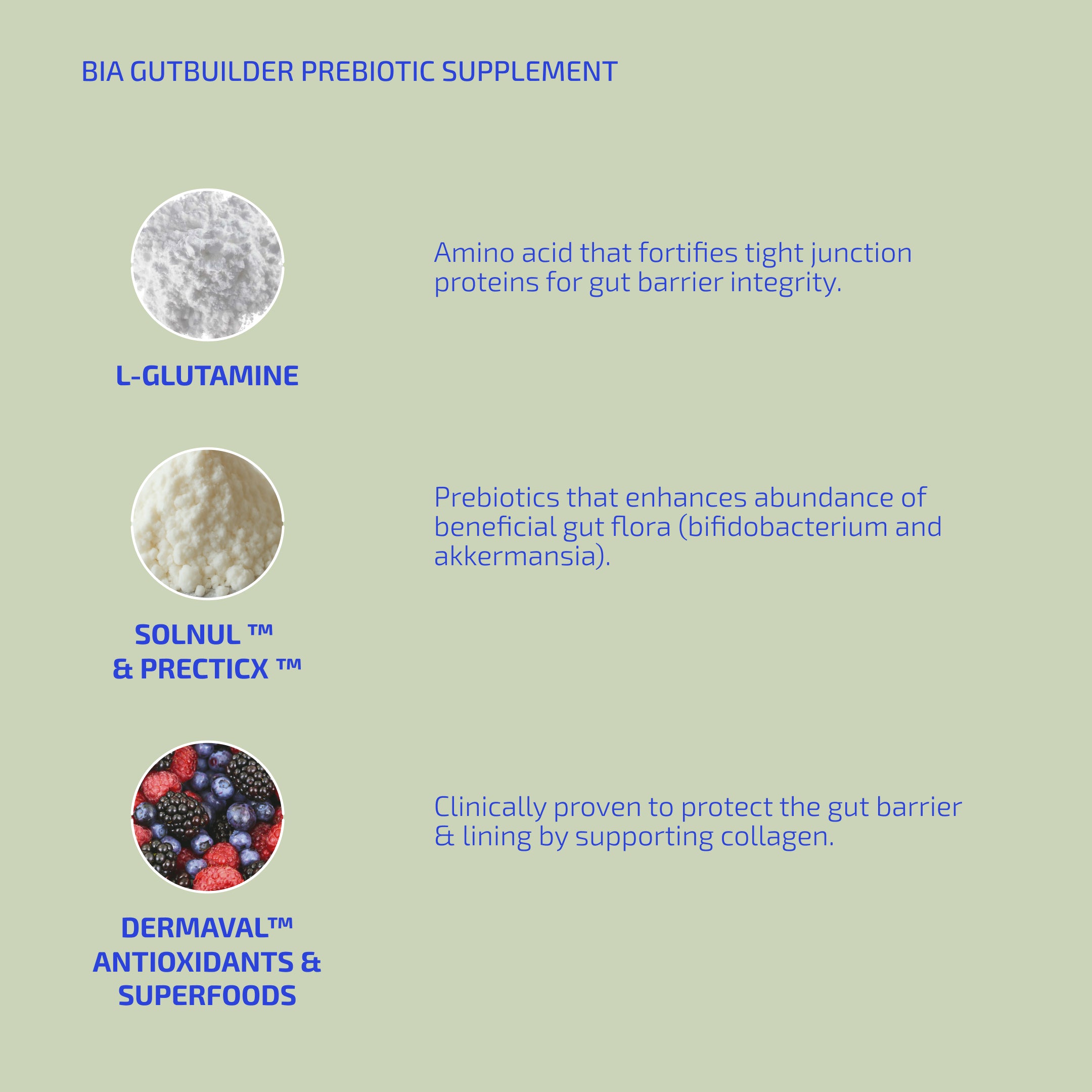 BIA GUTBUILDER PREBIOTIC SUPPLEMENT

L-GLUTAMINE

Amino acid that fortifies tight junction proteins for gut barrier integrity.

SOLNUL ™
& PRECTICX ™

Prebiotics that enhances abundance of beneficial gut flora (bifidobacterium and akkermansia).

DERMAVAL™
ANTIOXIDANTS &
SUPERFOODS

Clinically proven to protect the gut barrier & lining by supporting collagen.